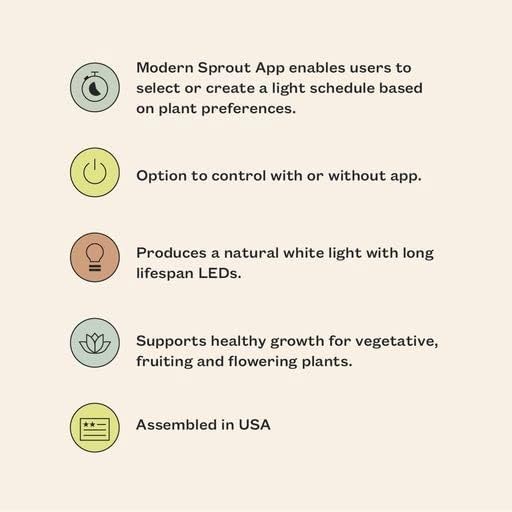 Modern Sprout App enables users to select or create a light schedule based on plant preferences.

Option to control with or without app.

Produces a natural white light with long lifespan LEDs.

Supports healthy growth for vegetative, fruiting and flowering plants.

Assembled in USA